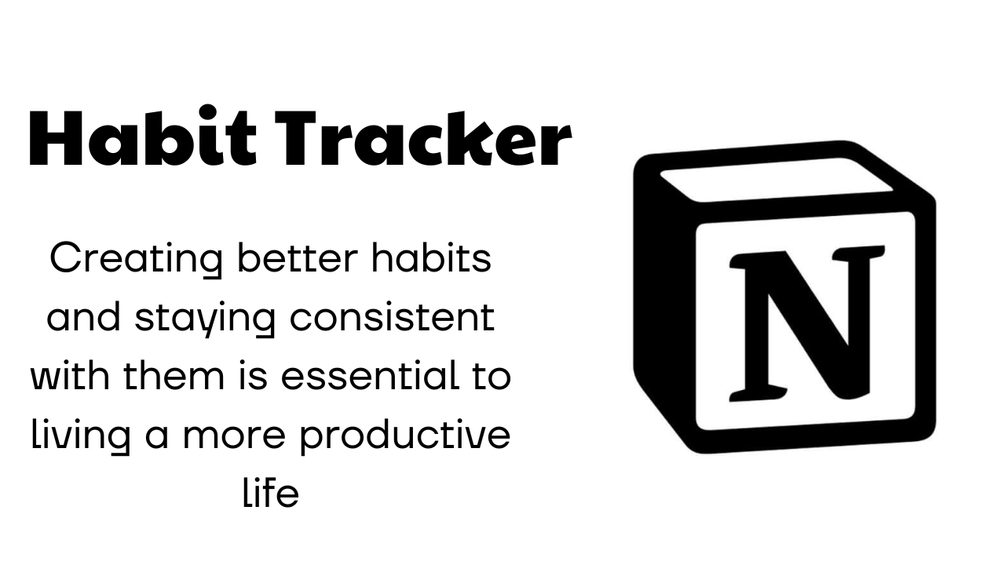 Habit Tracker

Creating better habits and staying consistent with them is essential to living a more productive life

N